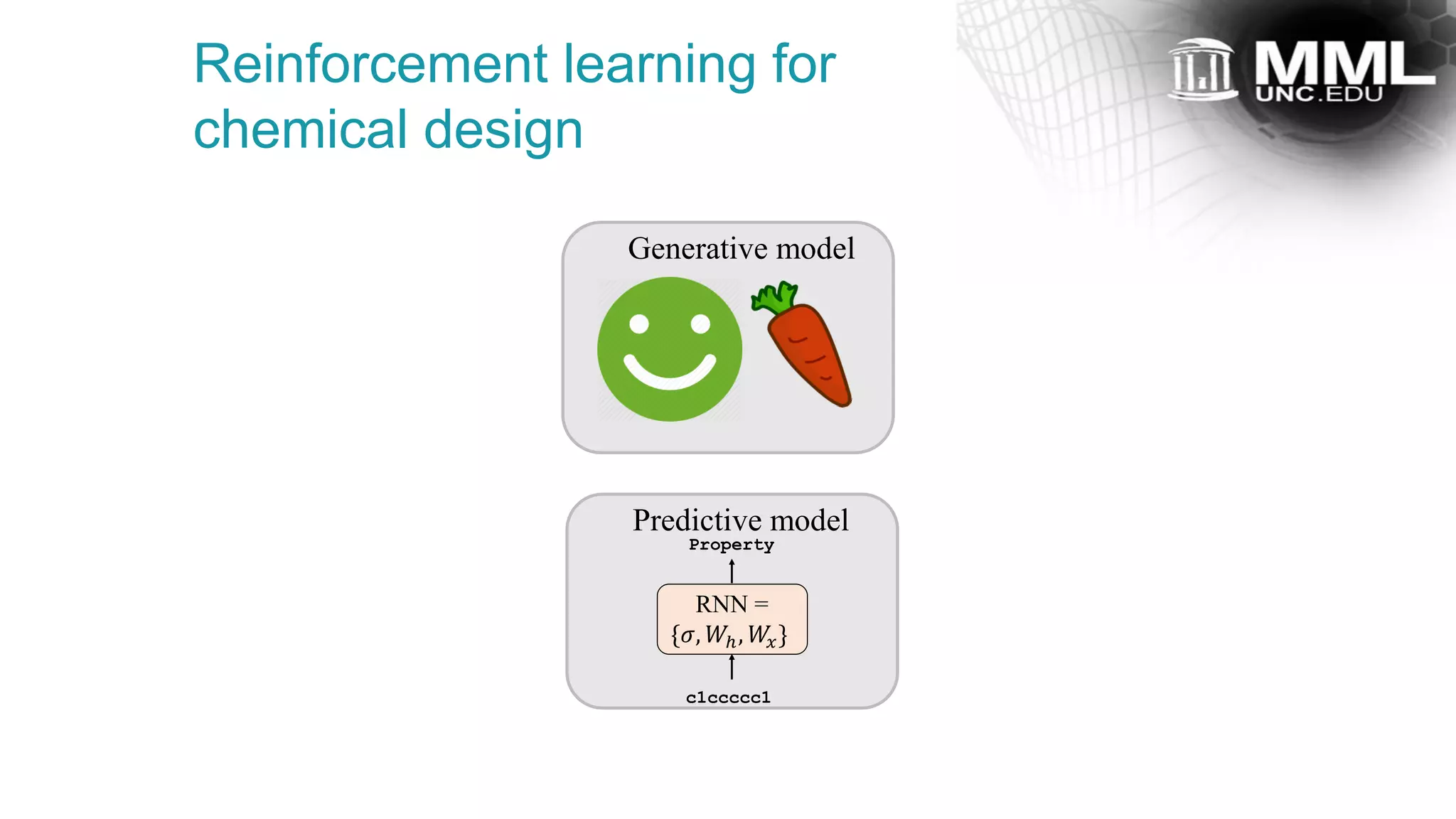 Reinforcement learning for chemical design

MML
UNC.EDU

Generative model

Predictive model
Property
RNN = $\{\sigma, W_h, W_x\}$
c1ccccc1